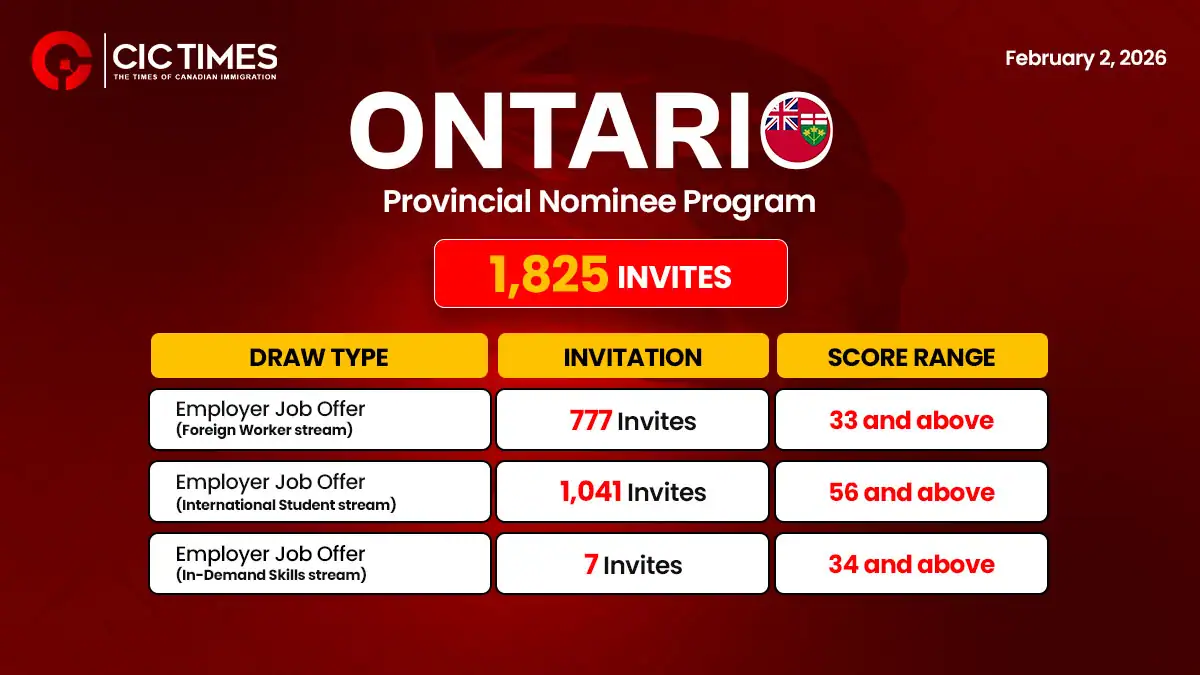 CIC TIMES
THE TIMES OF CANADIAN IMMIGRATION

February 2, 2026

ONTARIO
Provincial Nominee Program

1,825 INVITES

| DRAW TYPE | INVITATION | SCORE RANGE |
|---|---|---|
| Employer Job Offer (Foreign Worker stream) | 777 Invites | 33 and above |
| Employer Job Offer (International Student stream) | 1,041 Invites | 56 and above |
| Employer Job Offer (In-Demand Skills stream) | 7 Invites | 34 and above |